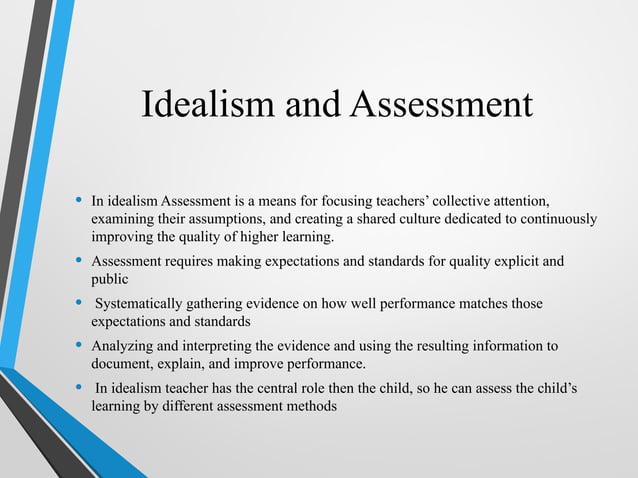 Idealism and Assessment

• In idealism Assessment is a means for focusing teachers' collective attention, examining their assumptions, and creating a shared culture dedicated to continuously improving the quality of higher learning.

• Assessment requires making expectations and standards for quality explicit and public

• Systematically gathering evidence on how well performance matches those expectations and standards

• Analyzing and interpreting the evidence and using the resulting information to document, explain, and improve performance.

• In idealism teacher has the central role then the child, so he can assess the child's learning by different assessment methods